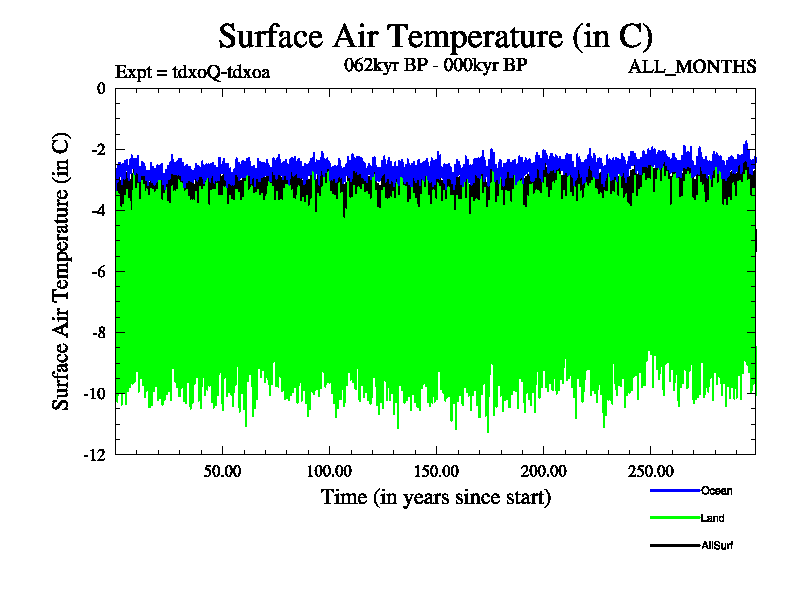 Surface Air Temperature (in C)

Expt = tdxoQ-tdxoa

062kyr BP - 000kyr BP

ALL_MONTHS

Surface Air Temperature (in C)

0
-2
-4
-6
-8
-10
-12

50.00
100.00
150.00
200.00
250.00

Time (in years since start)

Ocean
Land
AllSurf